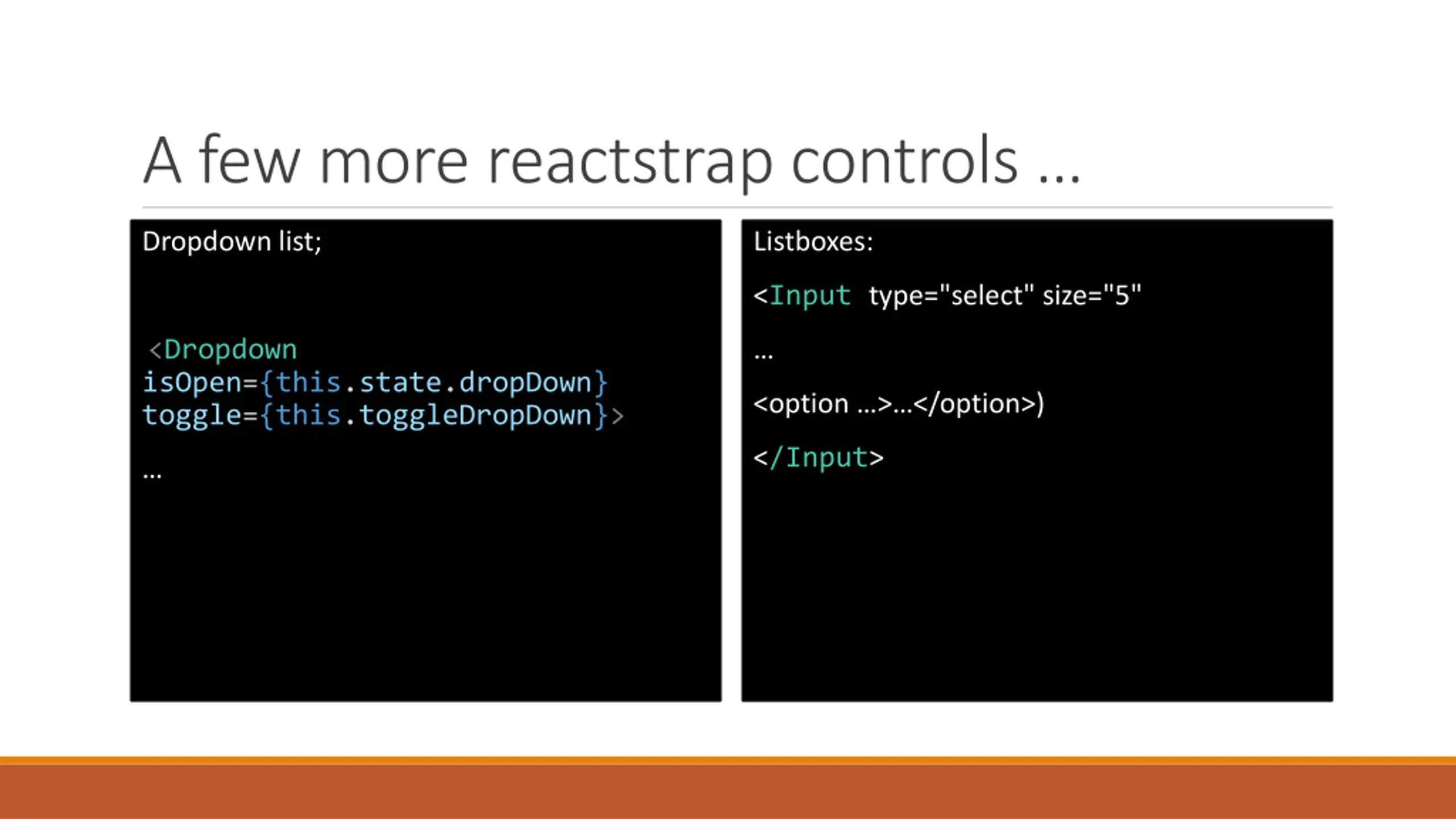 A few more reactstrap controls ...

Dropdown list;

<Dropdown
isOpen={this.state.dropDown}
toggle={this.toggleDropDown}>

...

Listboxes:

<Input type="select" size="5"

...

<option ...>...</option>)

</Input>